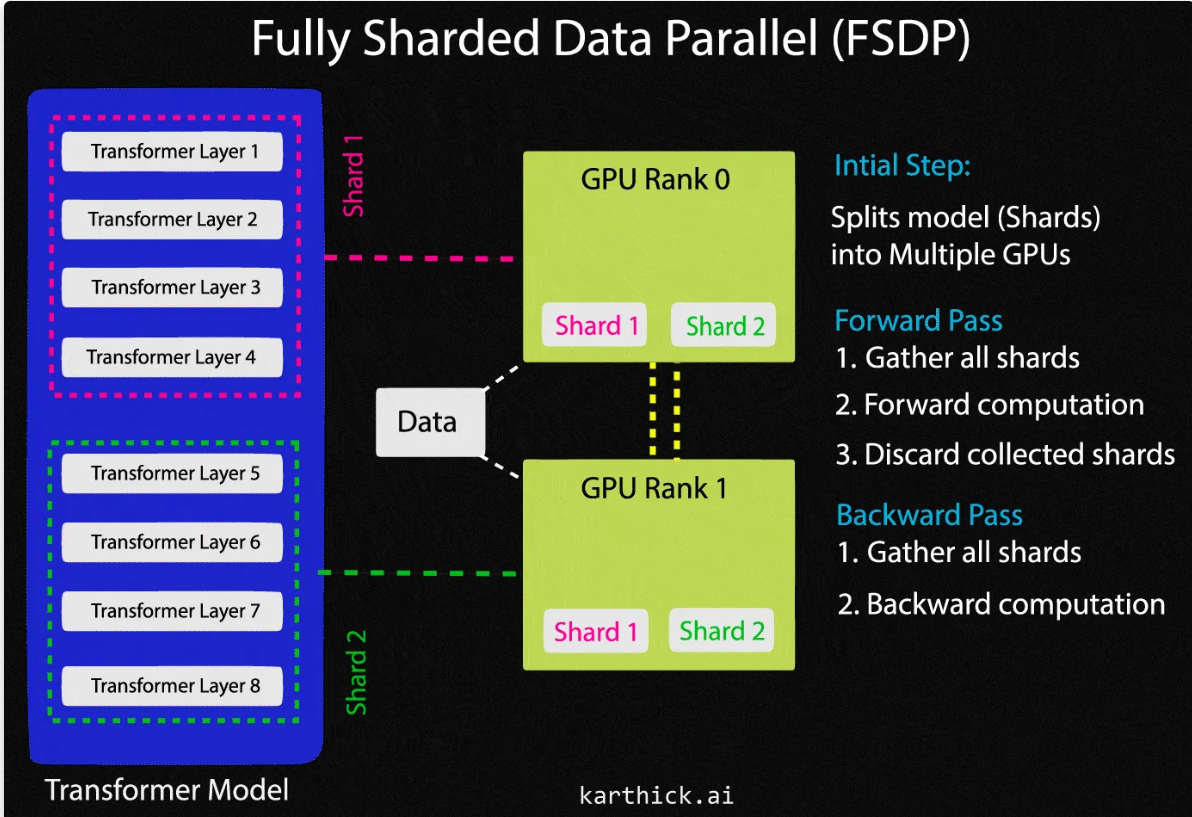 Fully Sharded Data Parallel (FSDP)

Transformer Layer 1
Transformer Layer 2
Transformer Layer 3
Transformer Layer 4

Shard 1

Transformer Layer 5
Transformer Layer 6
Transformer Layer 7
Transformer Layer 8

Shard 2

Transformer Model

Data

GPU Rank 0
Shard 1
Shard 2

GPU Rank 1
Shard 1
Shard 2

Intial Step:
Splits model (Shards) into Multiple GPUs

Forward Pass
1. Gather all shards
2. Forward computation
3. Discard collected shards

Backward Pass
1. Gather all shards
2. Backward computation

karthick.ai